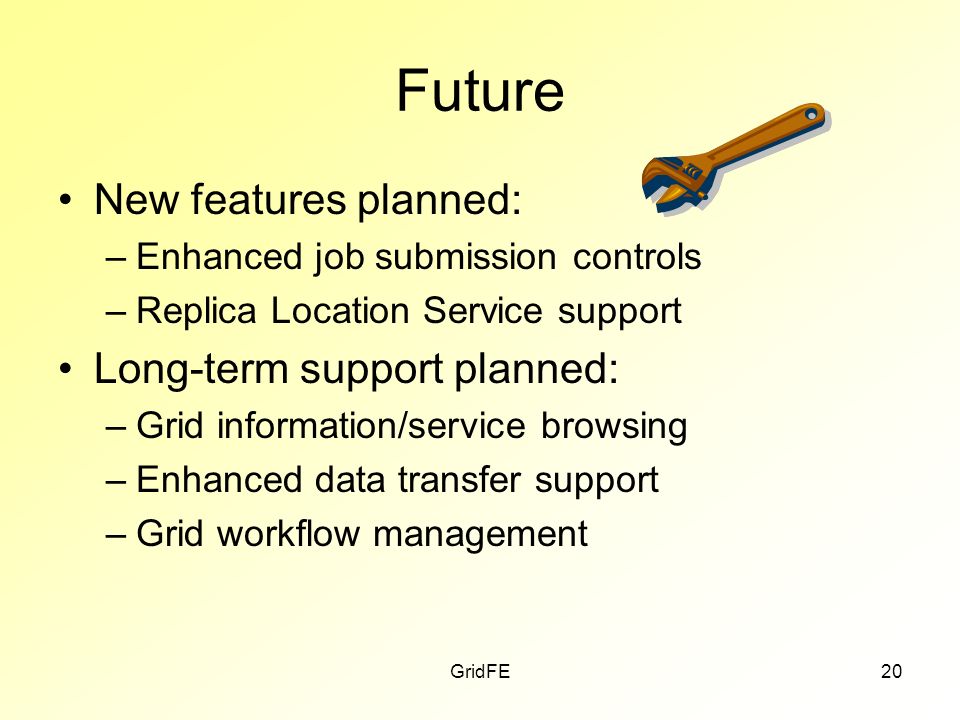 Future

• New features planned:
  – Enhanced job submission controls
  – Replica Location Service support
• Long-term support planned:
  – Grid information/service browsing
  – Enhanced data transfer support
  – Grid workflow management

GridFE

20